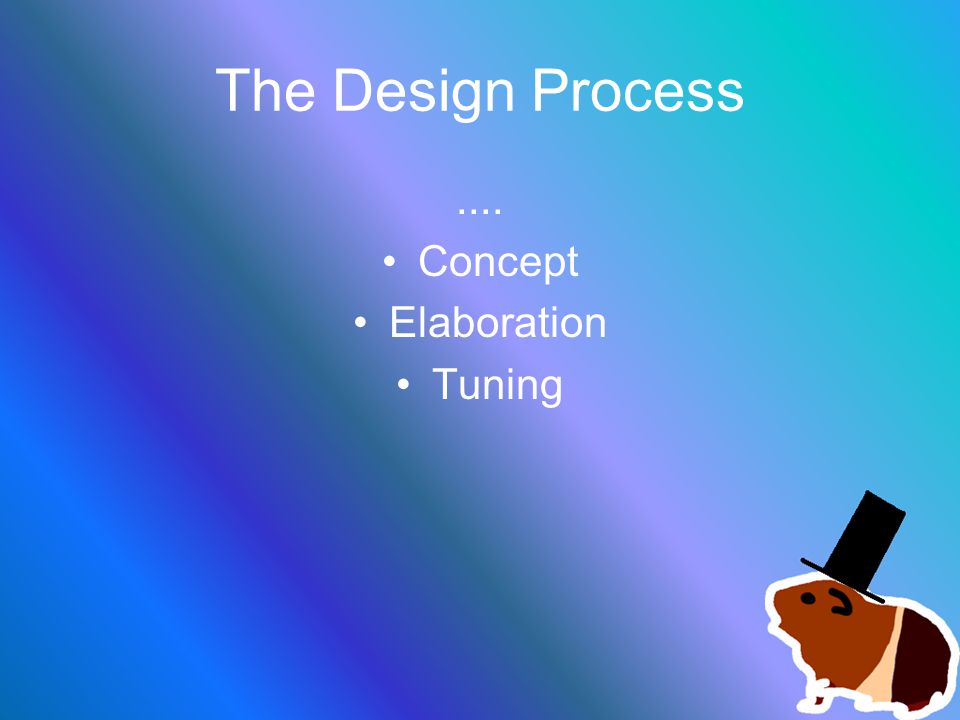 The Design Process

....

• Concept
• Elaboration
• Tuning